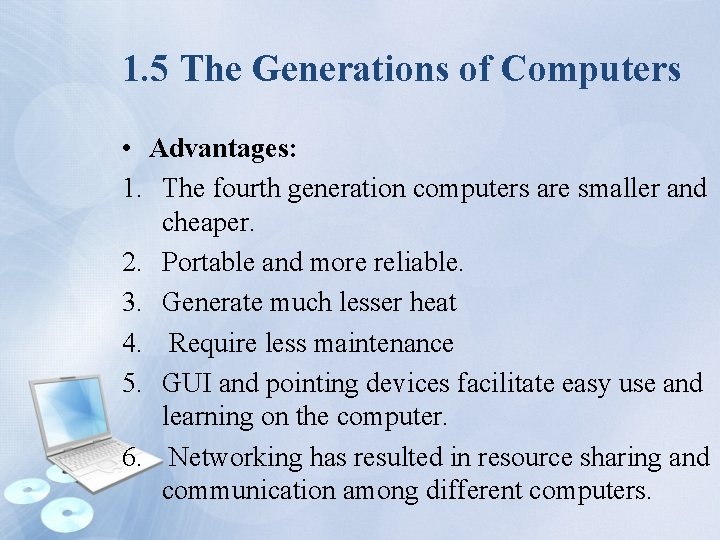 1.5 The Generations of Computers

• Advantages:

1. The fourth generation computers are smaller and cheaper.
2. Portable and more reliable.
3. Generate much lesser heat
4. Require less maintenance
5. GUI and pointing devices facilitate easy use and learning on the computer.
6. Networking has resulted in resource sharing and communication among different computers.